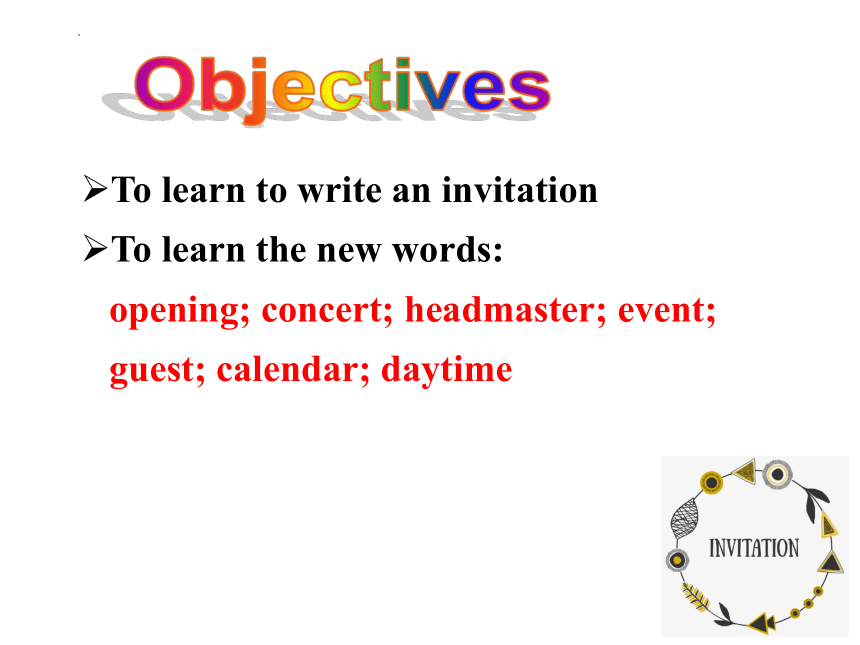 Objectives

➢To learn to write an invitation

➢To learn the new words:

opening; concert; headmaster; event; guest; calendar; daytime

INVITATION